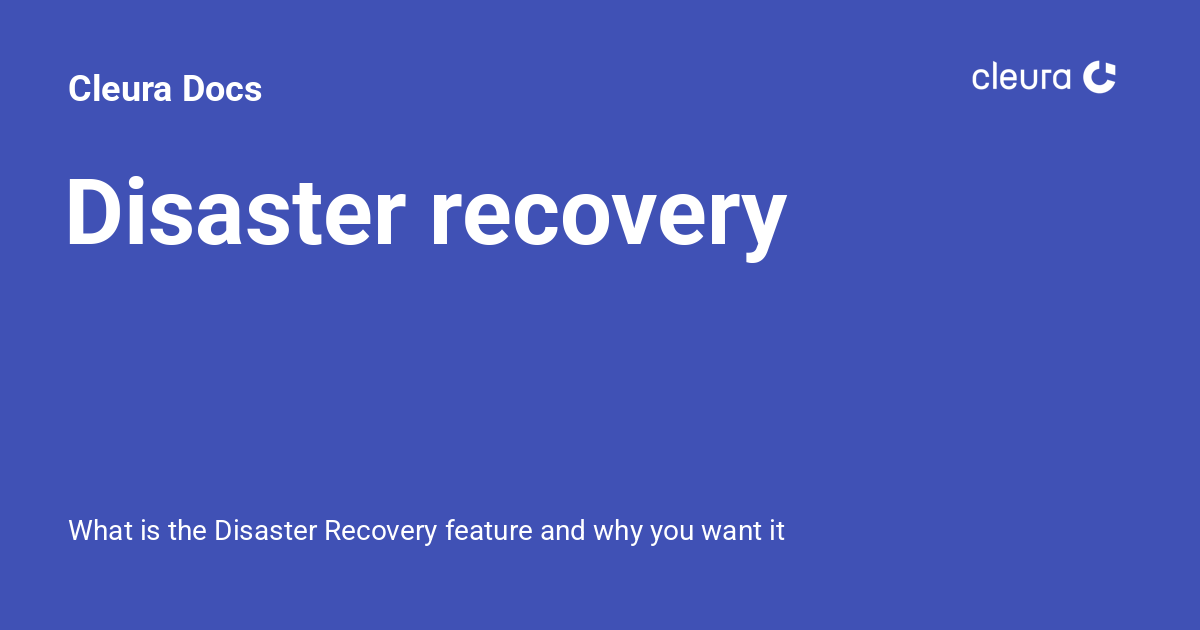 Cleura Docs

cleura

Disaster recovery

What is the Disaster Recovery feature and why you want it